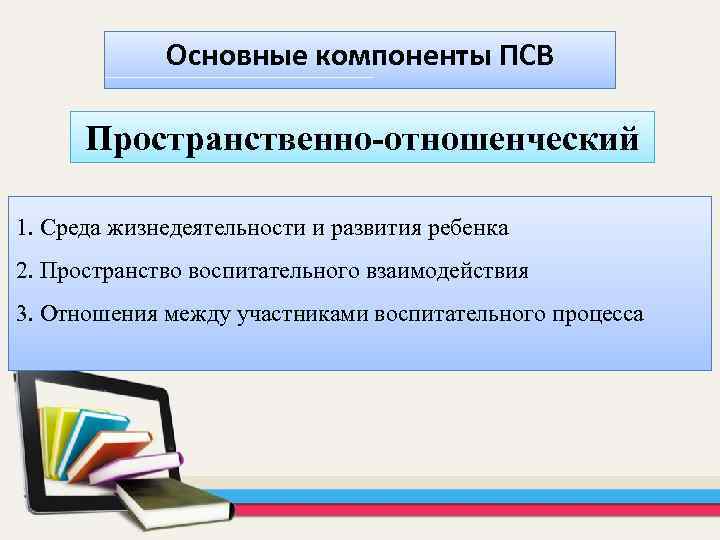 Основные компоненты ПСВ

Пространственно-отношенческий

1. Среда жизнедеятельности и развития ребенка

2. Пространство воспитательного взаимодействия

3. Отношения между участниками воспитательного процесса